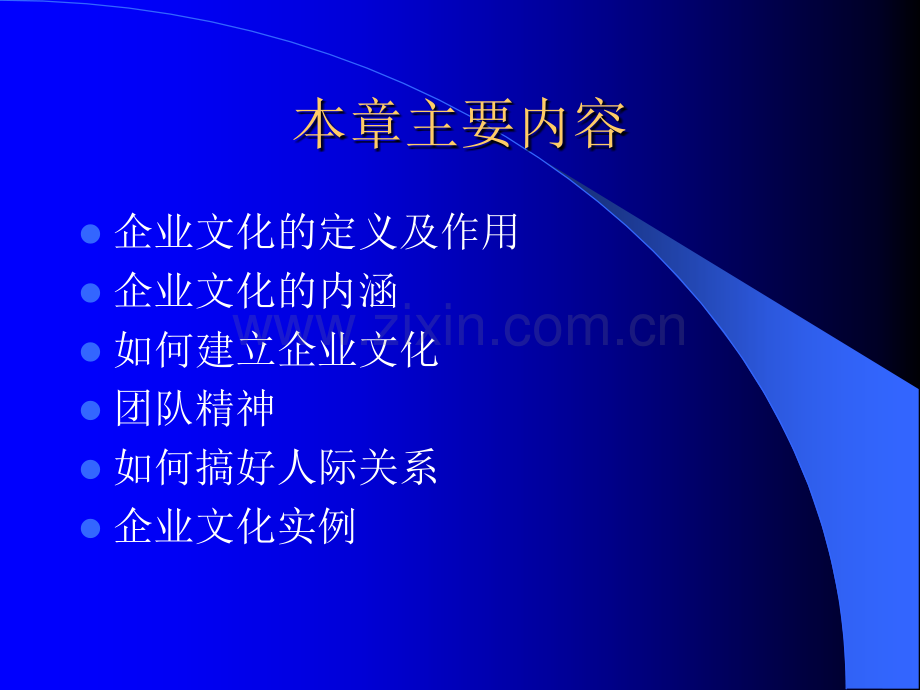 本章主要内容

- 企业文化的定义及作用
- 企业文化的内涵
- 如何建立企业文化
- 团队精神
- 如何搞好人际关系
- 企业文化实例

www.zixin.com.cn